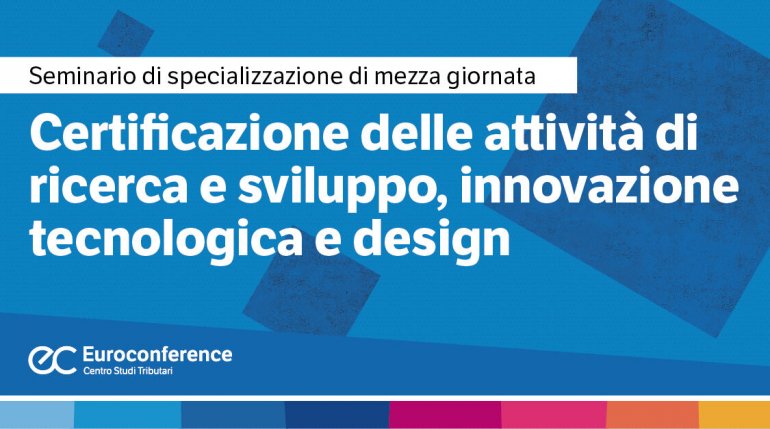 Seminario di specializzazione di mezza giornata

Certificazione delle attività di ricerca e sviluppo, innovazione tecnologica e design

ec Euroconference
Centro Studi Tributari